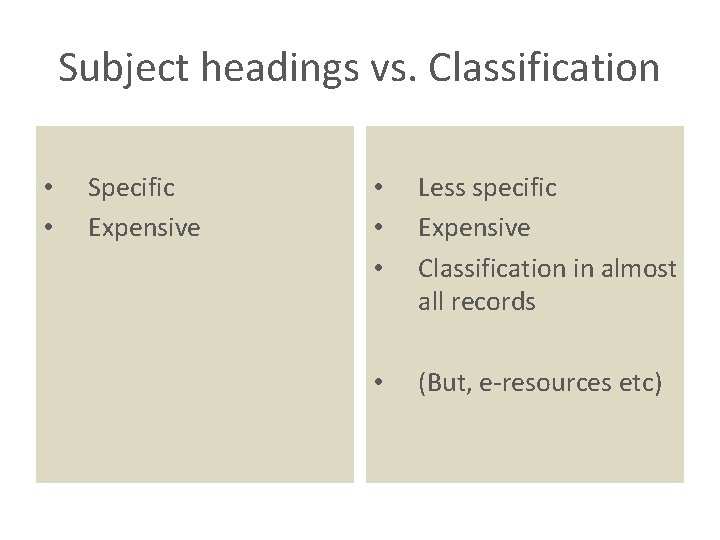 Subject headings vs. Classification

• Specific
• Expensive

• Less specific
• Expensive
• Classification in almost all records

• (But, e-resources etc)